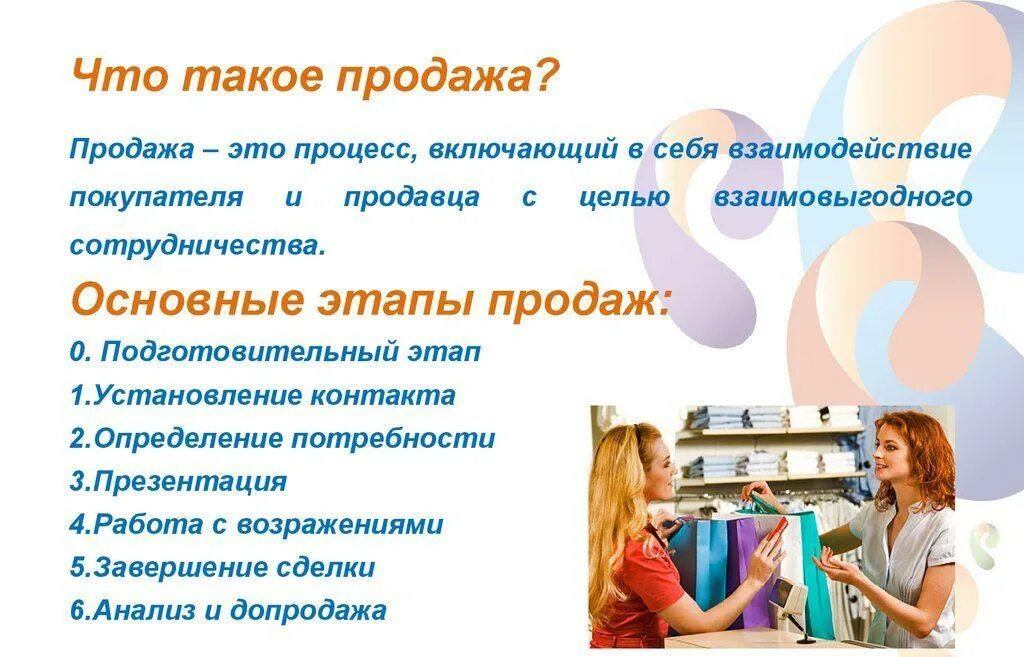 Что такое продажа?

Продажа – это процесс, включающий в себя взаимодействие покупателя и продавца с целью взаимовыгодного сотрудничества.

Основные этапы продаж:

0. Подготовительный этап
1.Установление контакта
2.Определение потребности
3.Презентация
4.Работа с возражениями
5.Завершение сделки
6.Анализ и допродажа